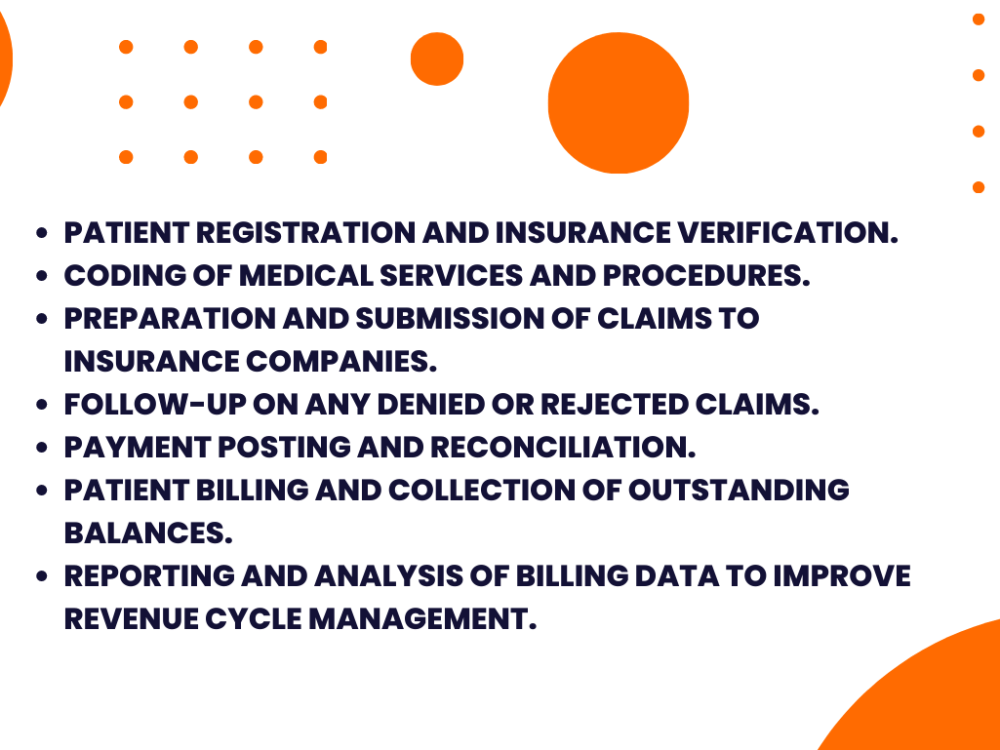 • PATIENT REGISTRATION AND INSURANCE VERIFICATION.
• CODING OF MEDICAL SERVICES AND PROCEDURES.
• PREPARATION AND SUBMISSION OF CLAIMS TO INSURANCE COMPANIES.
• FOLLOW-UP ON ANY DENIED OR REJECTED CLAIMS.
• PAYMENT POSTING AND RECONCILIATION.
• PATIENT BILLING AND COLLECTION OF OUTSTANDING BALANCES.
• REPORTING AND ANALYSIS OF BILLING DATA TO IMPROVE REVENUE CYCLE MANAGEMENT.